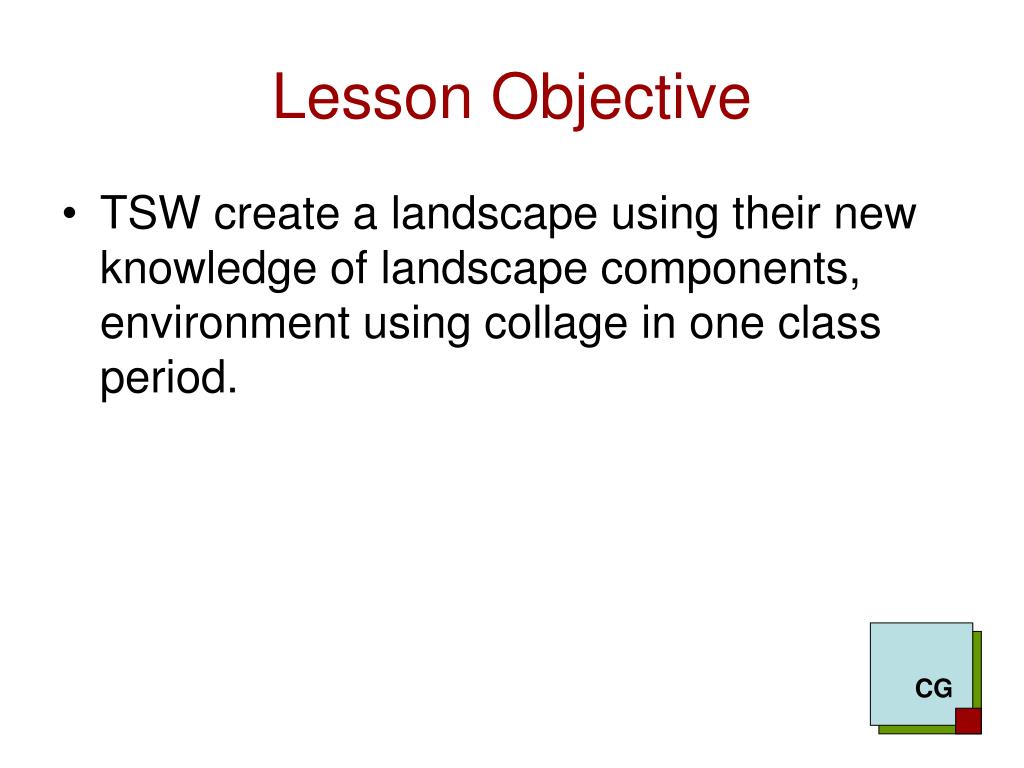 Lesson Objective

• TSW create a landscape using their new knowledge of landscape components, environment using collage in one class period.

CG